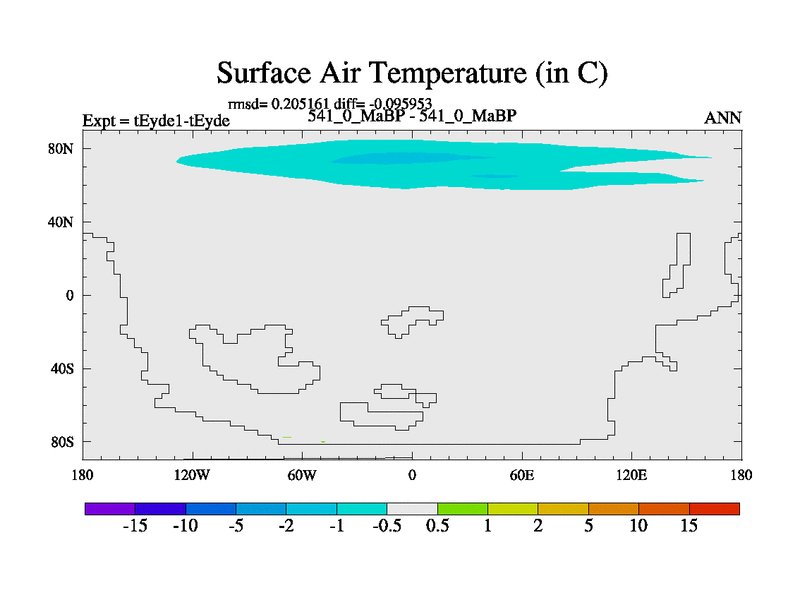 Surface Air Temperature (in C)

rmsd= 0.205161 diff= -0.095953

Expt = tEyde1-tEyde

541_0_MaBP - 541_0_MaBP

ANN

80N

40N

0

40S

80S

180

120W

60W

0

60E

120E

180

-15 -10 -5 -2 -1 -0.5 0.5 1 2 5 10 15